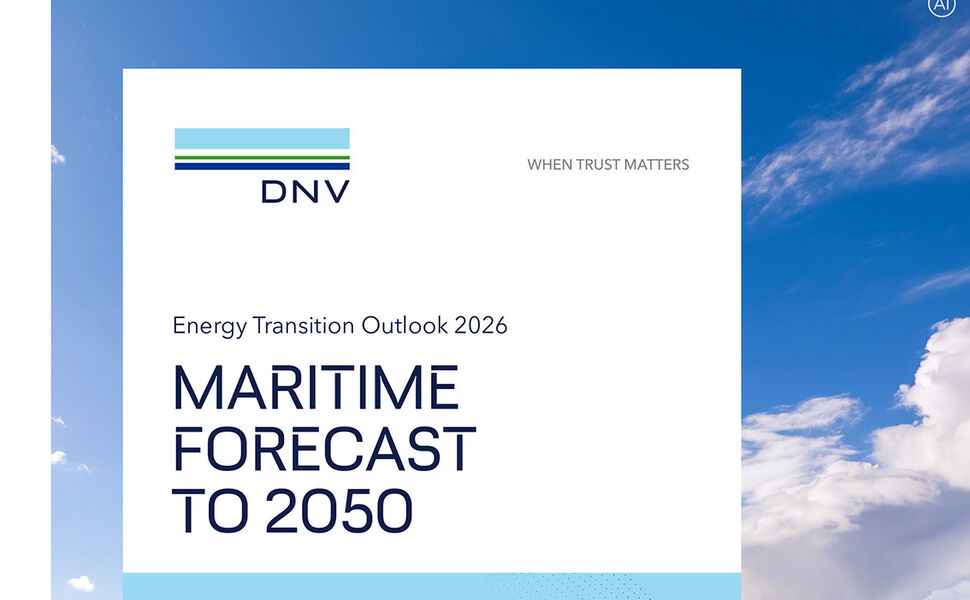 AI

DNV

WHEN TRUST MATTERS

Energy Transition Outlook 2026

MARITIME FORECAST TO 2050